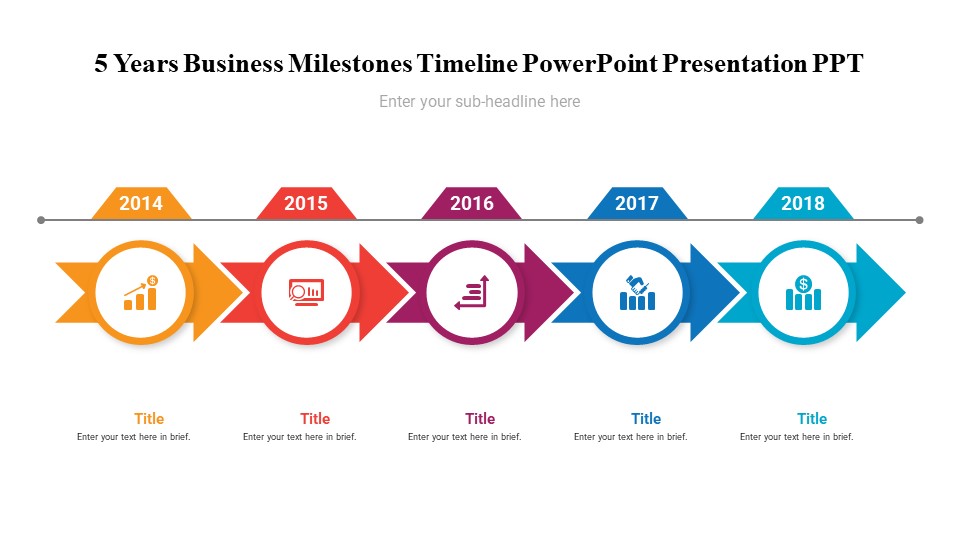 5 Years Business Milestones Timeline PowerPoint Presentation PPT

Enter your sub-headline here

2014

2015

2016

2017

2018

Title
Enter your text here in brief.

Title
Enter your text here in brief.

Title
Enter your text here in brief.

Title
Enter your text here in brief.

Title
Enter your text here in brief.